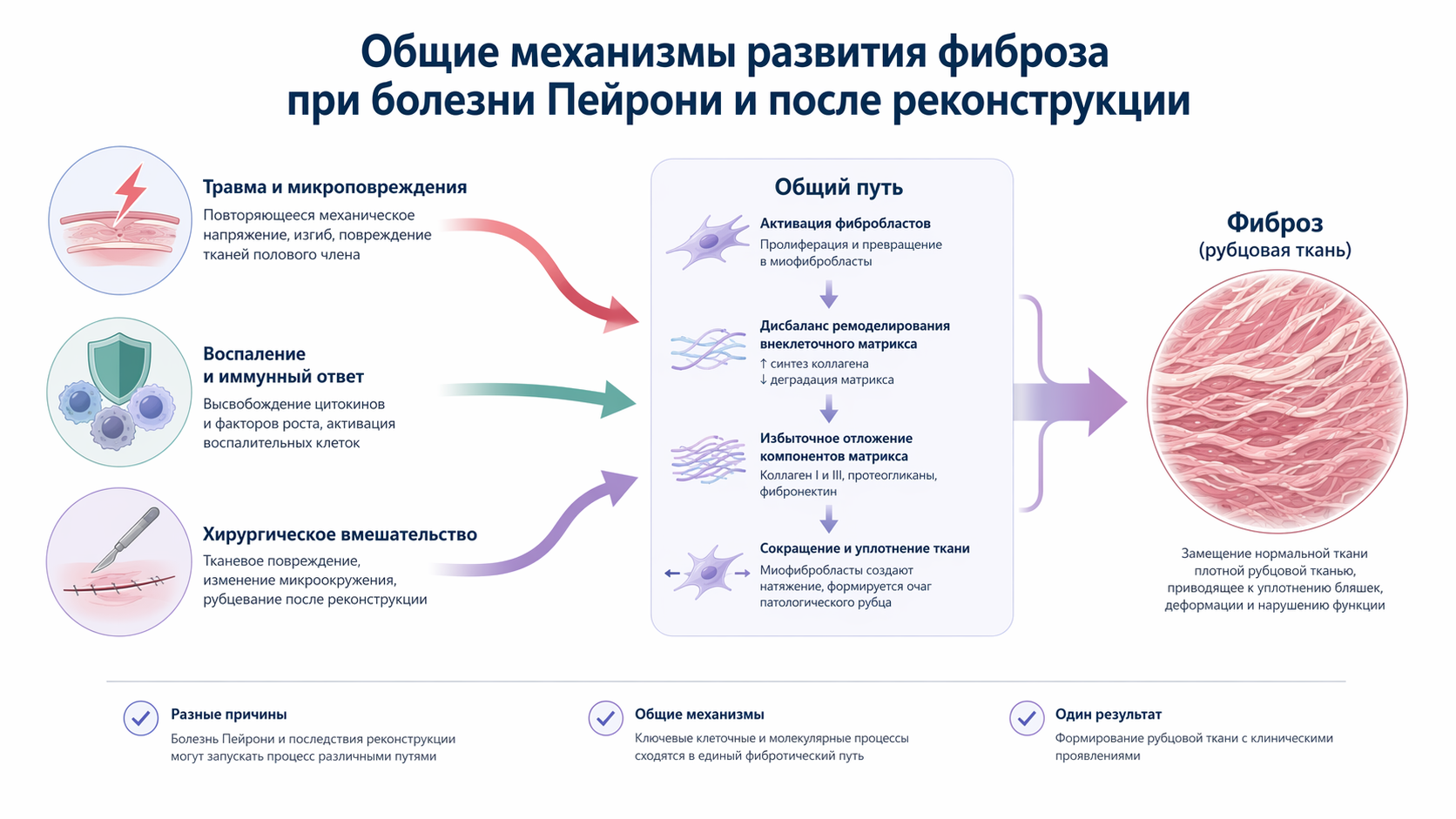 Общие механизмы развития фиброза при болезни Пейрони и после реконструкции

Травма и микроповреждения
Повторяющееся механическое напряжение, изгиб, повреждение тканей полового члена

Воспаление и иммунный ответ
Высвобождение цитокинов и факторов роста, активация воспалительных клеток

Хирургическое вмешательство
Тканевое повреждение, изменение микроокружения, рубцевание после реконструкции

Общий путь

Активация фибробластов
Пролиферация и превращение в миофибробласты

Дисбаланс ремоделирования внеклеточного матрикса
↑ синтез коллагена
↓ деградация матрикса

Избыточное отложение компонентов матрикса
Коллаген I и III, протеогликаны, фибронектин

Сокращение и уплотнение ткани
Миофибробласты создают натяжение, формируется очаг патологического рубца

Фиброз
(рубцовая ткань)

Замещение нормальной ткани плотной рубцовой тканью, приводящее к уплотнению бляшек, деформации и нарушению функции

Разные причины
Болезнь Пейрони и последствия реконструкции могут запускать процесс различными путями

Общие механизмы
Ключевые клеточные и молекулярные процессы сходятся в единый фибротический путь

Один результат
Формирование рубцовой ткани с клиническими проявлениями